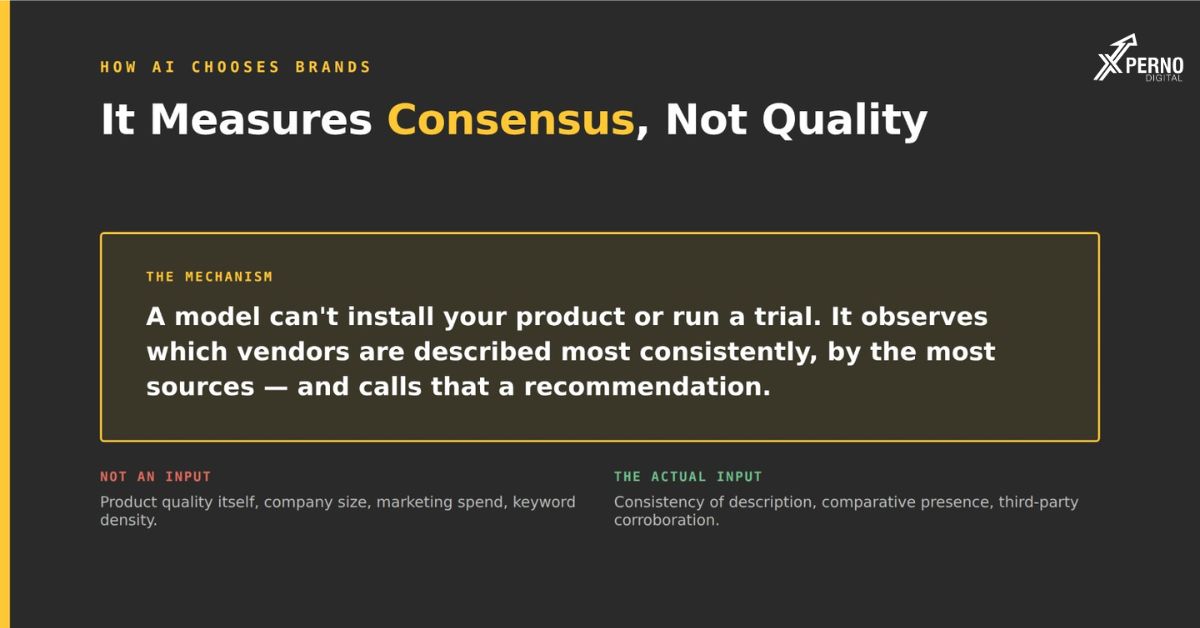 HOW AI CHOOSES BRANDS

XPERNO DIGITAL

It Measures Consensus, Not Quality

THE MECHANISM

A model can't install your product or run a trial. It observes which vendors are described most consistently, by the most sources — and calls that a recommendation.

NOT AN INPUT

Product quality itself, company size, marketing spend, keyword density.

THE ACTUAL INPUT

Consistency of description, comparative presence, third-party corroboration.